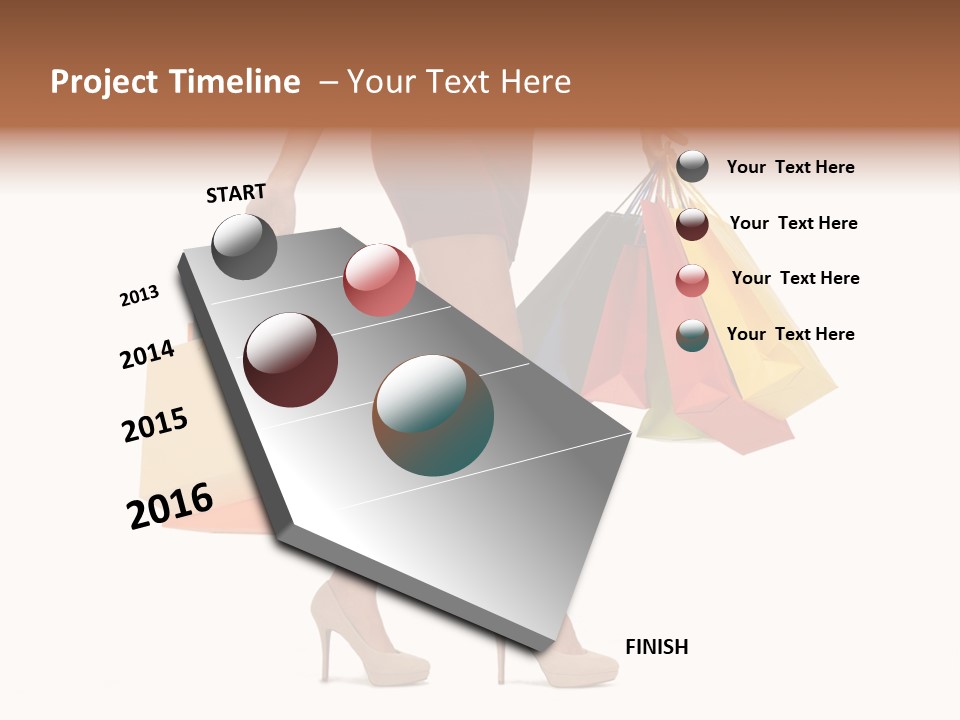 Project Timeline – Your Text Here

START

2013

2014

2015

2016

FINISH

Your Text Here

Your Text Here

Your Text Here

Your Text Here